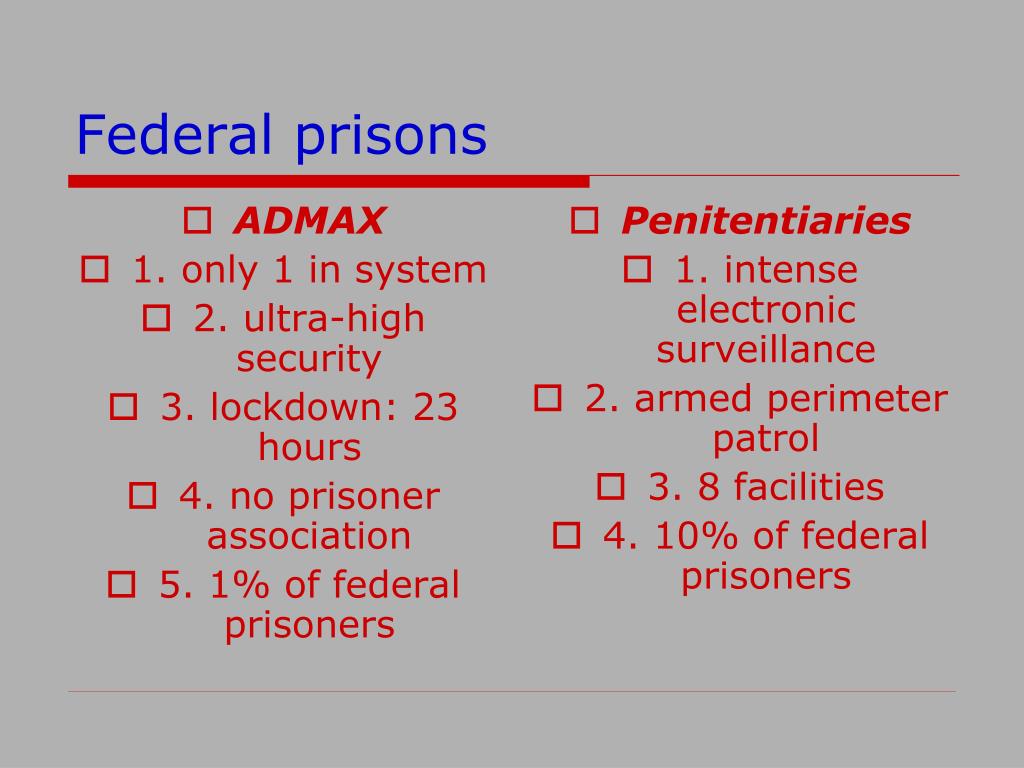 Federal prisons

ADMAX
1. only 1 in system
2. ultra-high security
3. lockdown: 23 hours
4. no prisoner association
5. 1% of federal prisoners

Penitentiaries
1. intense electronic surveillance
2. armed perimeter patrol
3. 8 facilities
4. 10% of federal prisoners